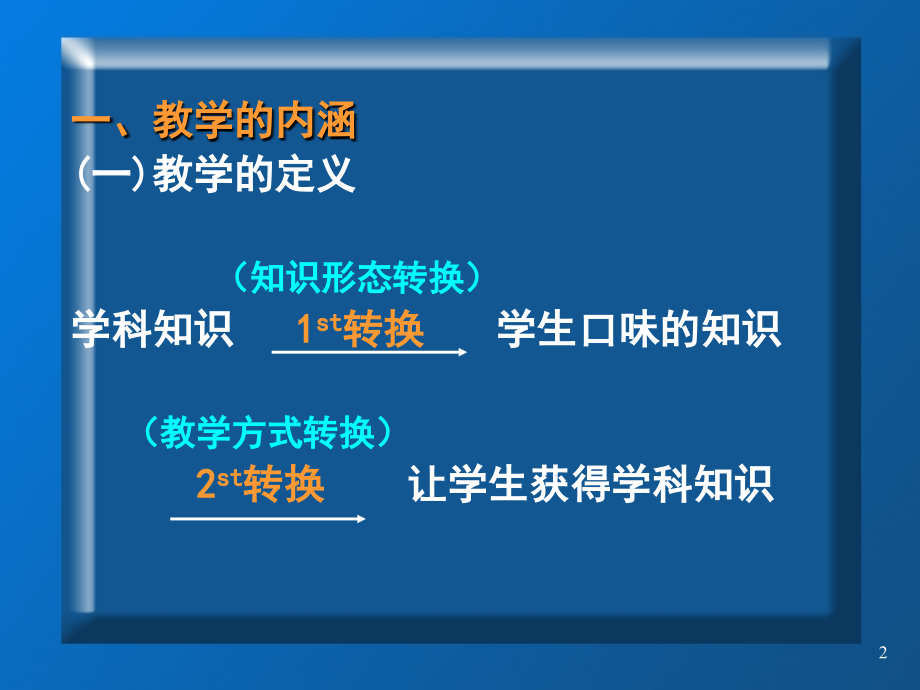 一、教学的内涵
(一)教学的定义

（知识形态转换）

学科知识 $1^{st}$转换 学生口味的知识

（教学方式转换）

$2^{st}$转换 让学生获得学科知识

2